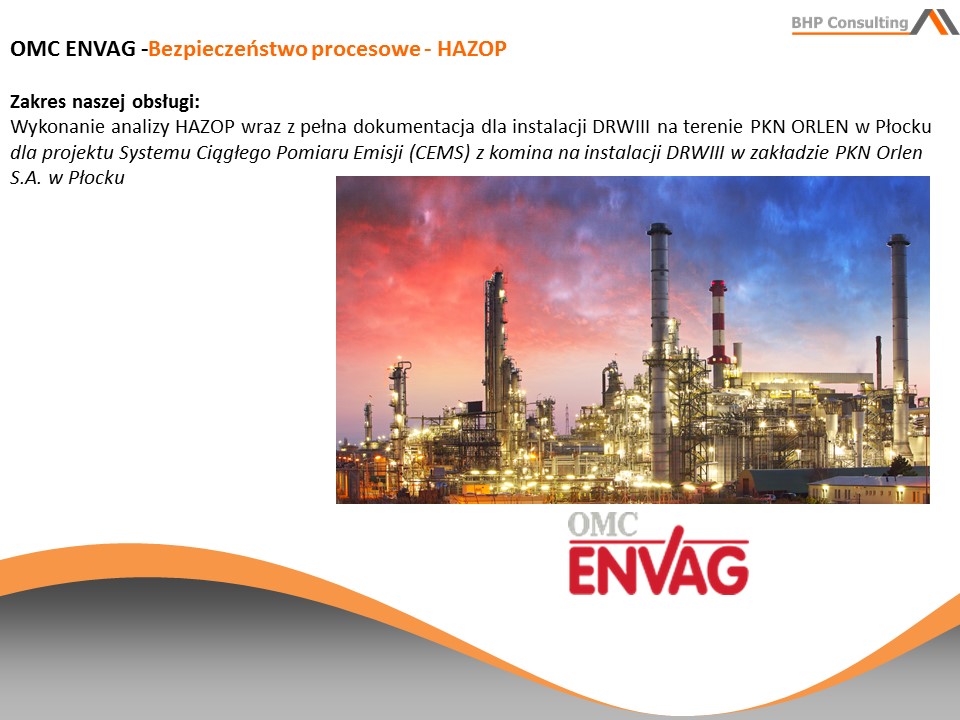 BHP Consulting

OMC ENVAG -Bezpieczeństwo procesowe - HAZOP

Zakres naszej obsługi:
Wykonanie analizy HAZOP wraz z pełna dokumentacja dla instalacji DRWIII na terenie PKN ORLEN w Płocku dla projektu Systemu Ciągłego Pomiaru Emisji (CEMS) z komina na instalacji DRWIII w zakładzie PKN Orlen S.A. w Płocku

OMC
ENVAG